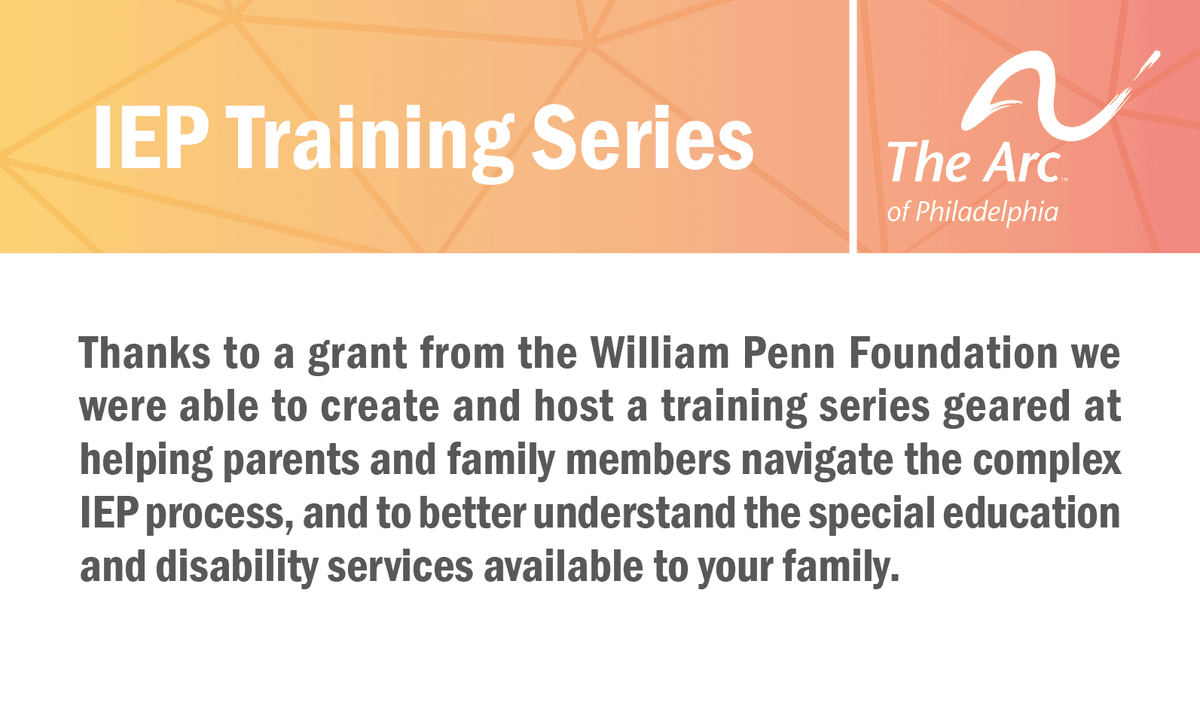 IEP Training Series

The Arc™ of Philadelphia

Thanks to a grant from the William Penn Foundation we were able to create and host a training series geared at helping parents and family members navigate the complex IEP process, and to better understand the special education and disability services available to your family.